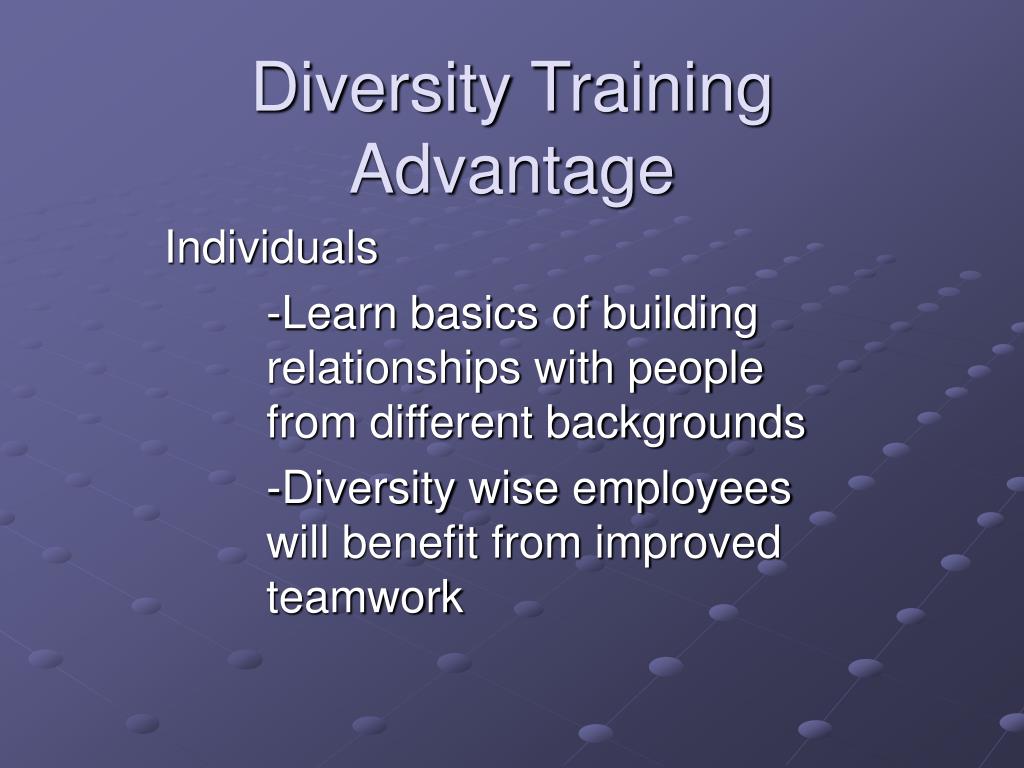 Diversity Training Advantage

Individuals

-Learn basics of building relationships with people from different backgrounds

-Diversity wise employees will benefit from improved teamwork